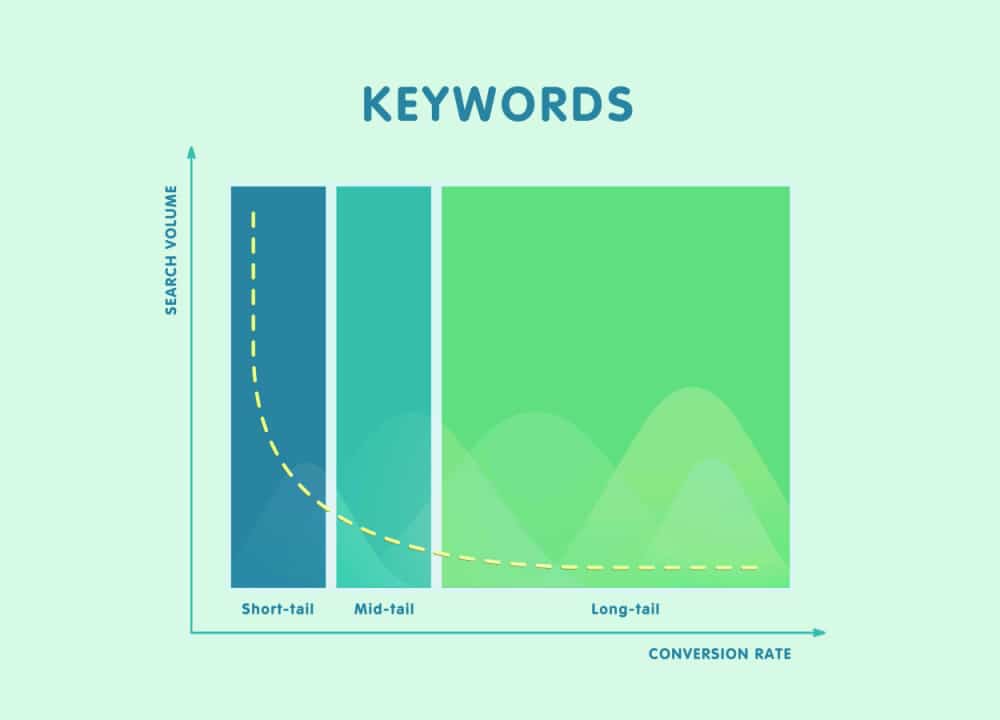 KEYWORDS

SEARCH VOLUME

Short-tail

Mid-tail

Long-tail

CONVERSION RATE